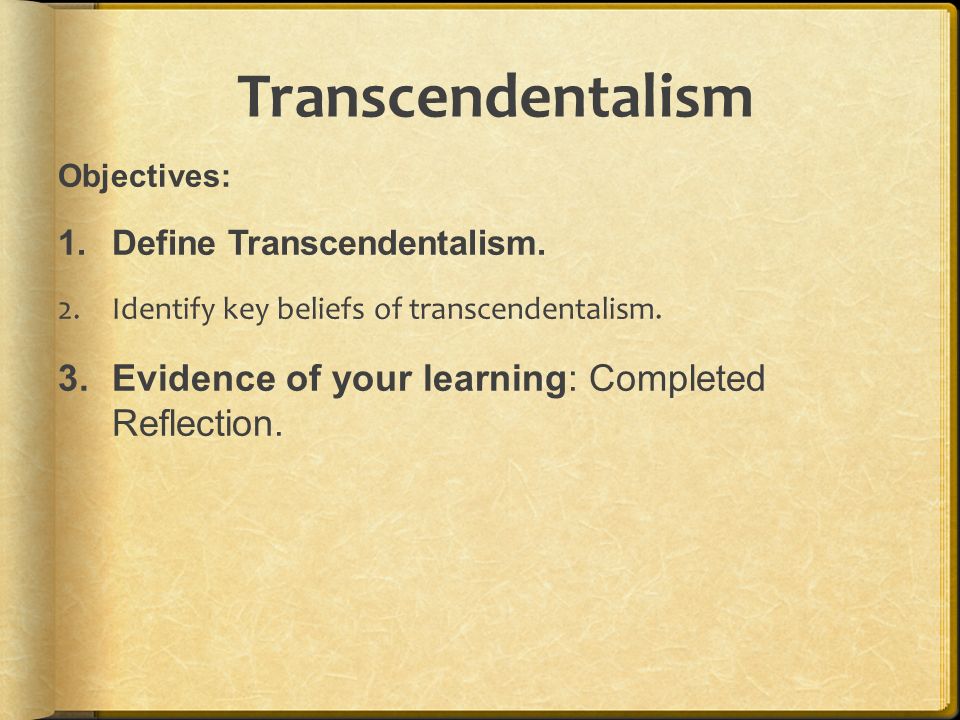 Transcendentalism

Objectives:

1. Define Transcendentalism.

2. Identify key beliefs of transcendentalism.

3. Evidence of your learning: Completed Reflection.